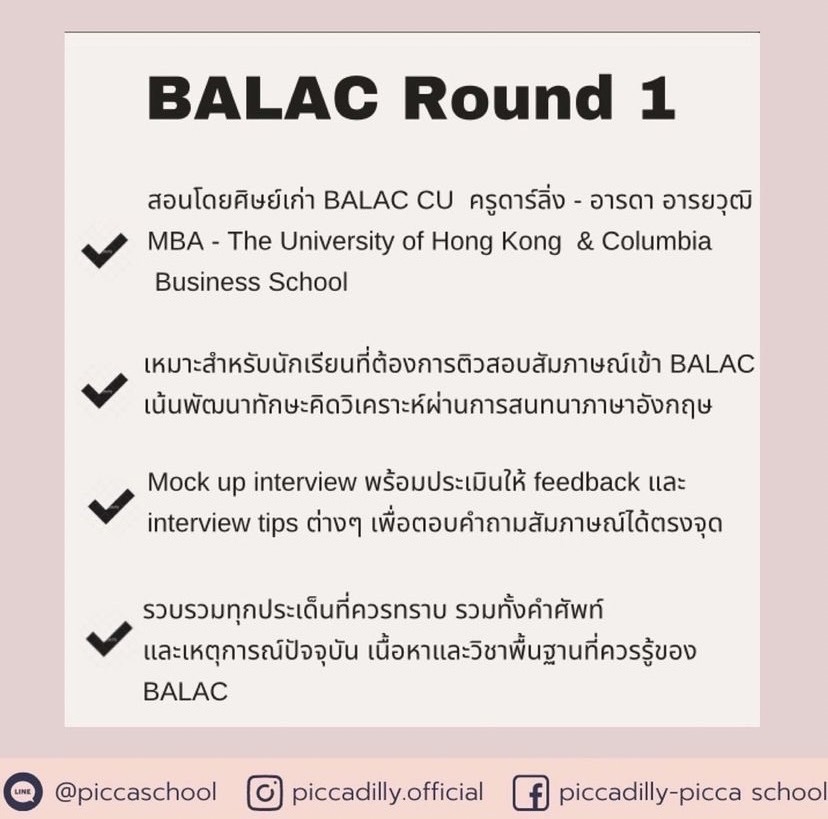 BALAC Round 1

สอนโดยศิษย์เก่า BALAC CU ครูดาร์ลิ่ง - อารดา อารยวุฒิ MBA - The University of Hong Kong & Columbia Business School

เหมาะสำหรับนักเรียนที่ต้องการติวสอบสัมภาษณ์เข้า BALAC เน้นพัฒนาทักษะคิดวิเคราะห์ผ่านการสนทนาภาษาอังกฤษ

Mock up interview พร้อมประเมินให้ feedback และ interview tips ต่างๆ เพื่อตอบคำถามสัมภาษณ์ได้ตรงจุด

รวบรวมทุกประเด็นที่ควรทราบ รวมทั้งคำศัพท์ และเหตุการณ์ปัจจุบัน เนื้อหาและวิชาพื้นฐานที่ควรรู้ของ BALAC

LINE @piccaschool piccadilly.official piccadilly-picca school